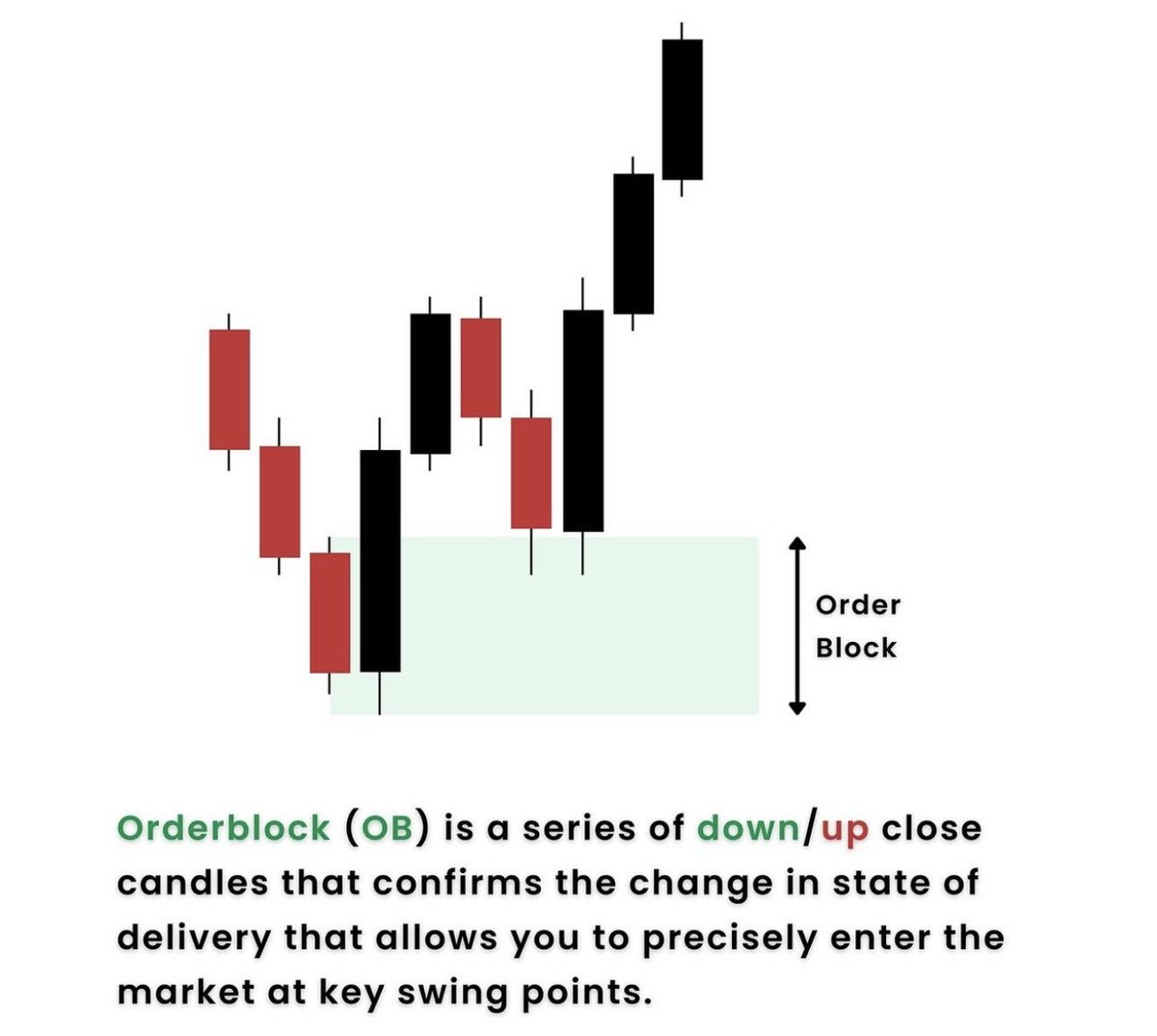 Order Block

Orderblock (OB) is a series of down/up close candles that confirms the change in state of delivery that allows you to precisely enter the market at key swing points.